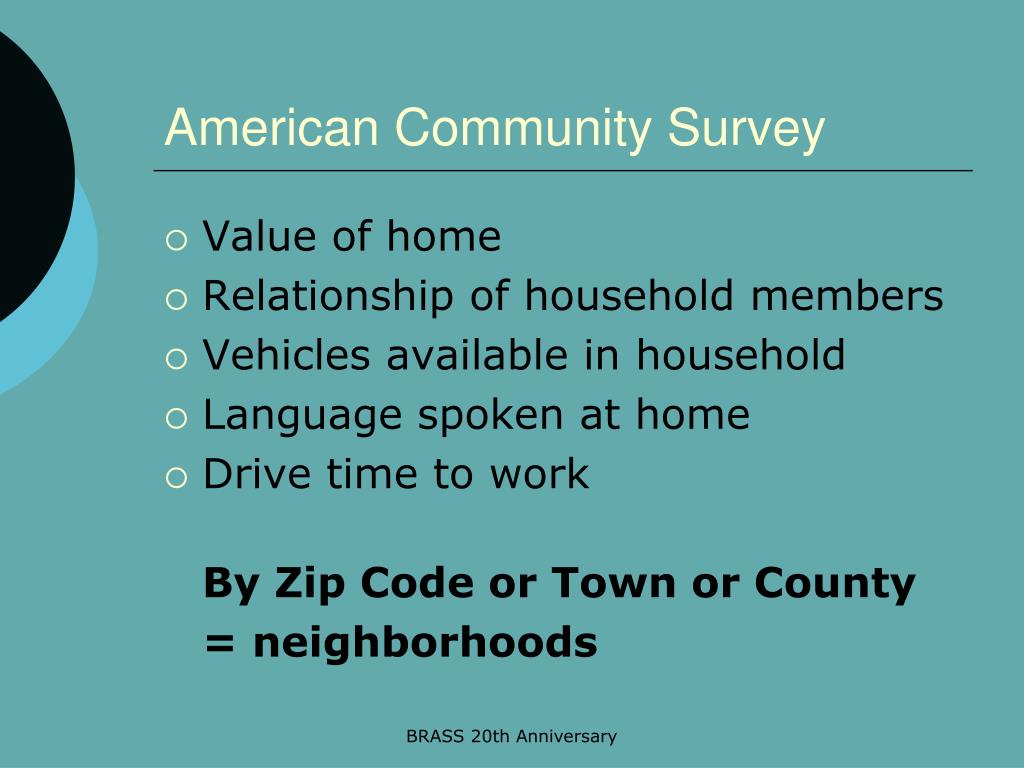 American Community Survey

○ Value of home
○ Relationship of household members
○ Vehicles available in household
○ Language spoken at home
○ Drive time to work

By Zip Code or Town or County = neighborhoods

BRASS 20th Anniversary